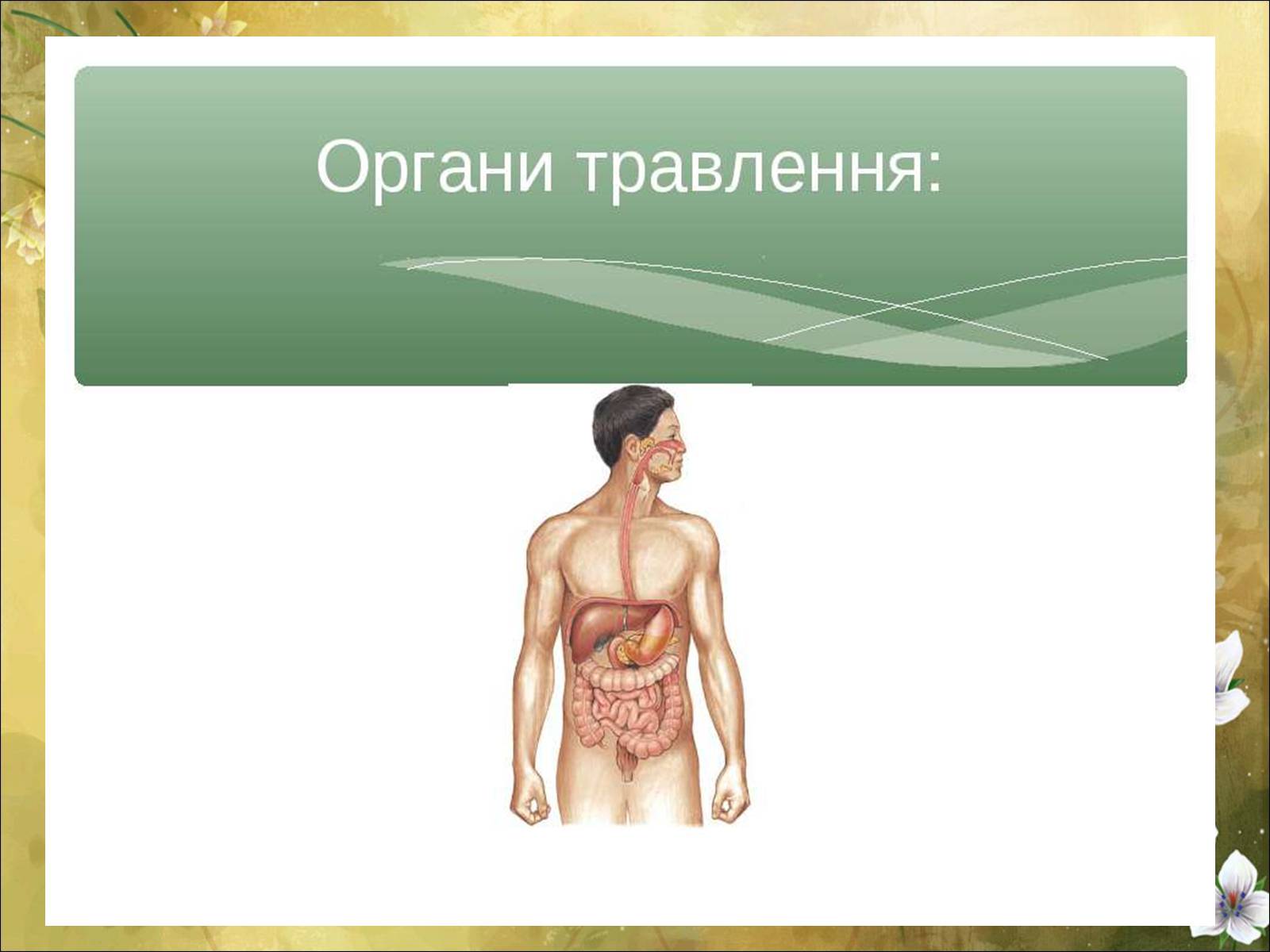 Органи травлення: